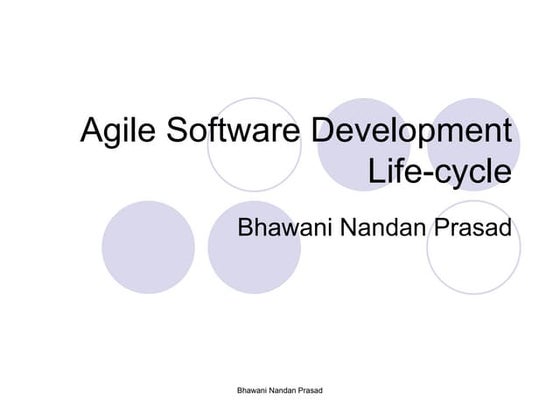 Agile Software Development Life-cycle

Bhawani Nandan Prasad

Bhawani Nandan Prasad